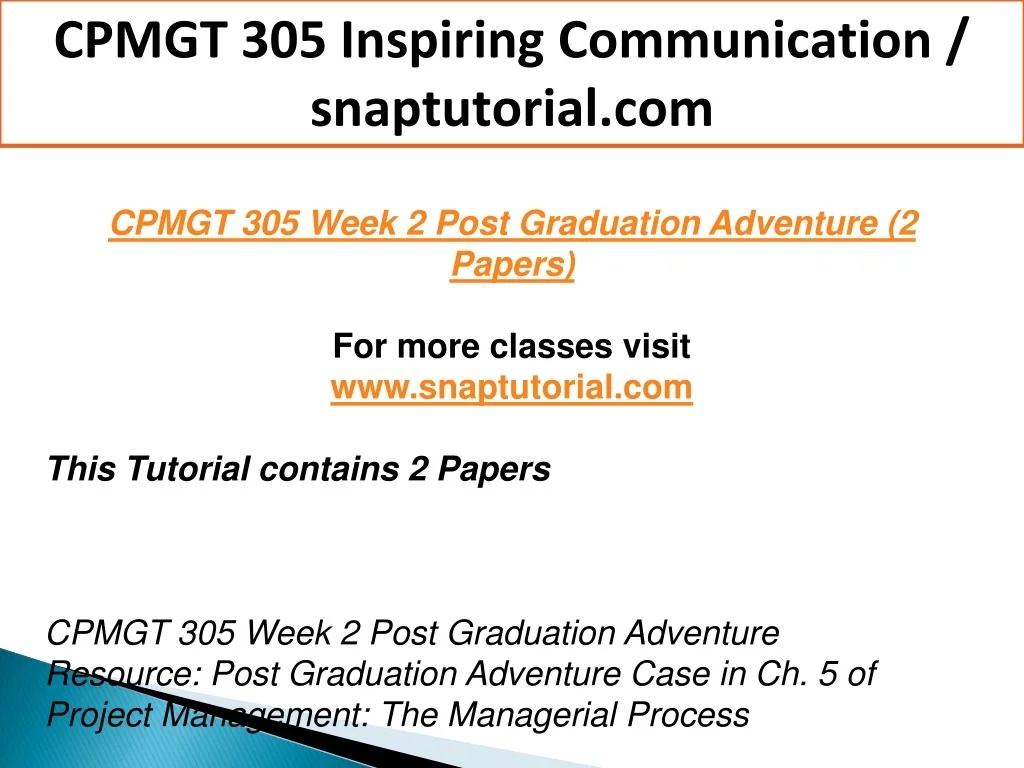 CPMGT 305 Inspiring Communication / snaptutorial.com

CPMGT 305 Week 2 Post Graduation Adventure (2 Papers)

For more classes visit
www.snaptutorial.com

This Tutorial contains 2 Papers

CPMGT 305 Week 2 Post Graduation Adventure
Resource: Post Graduation Adventure Case in Ch. 5 of Project Management: The Managerial Process